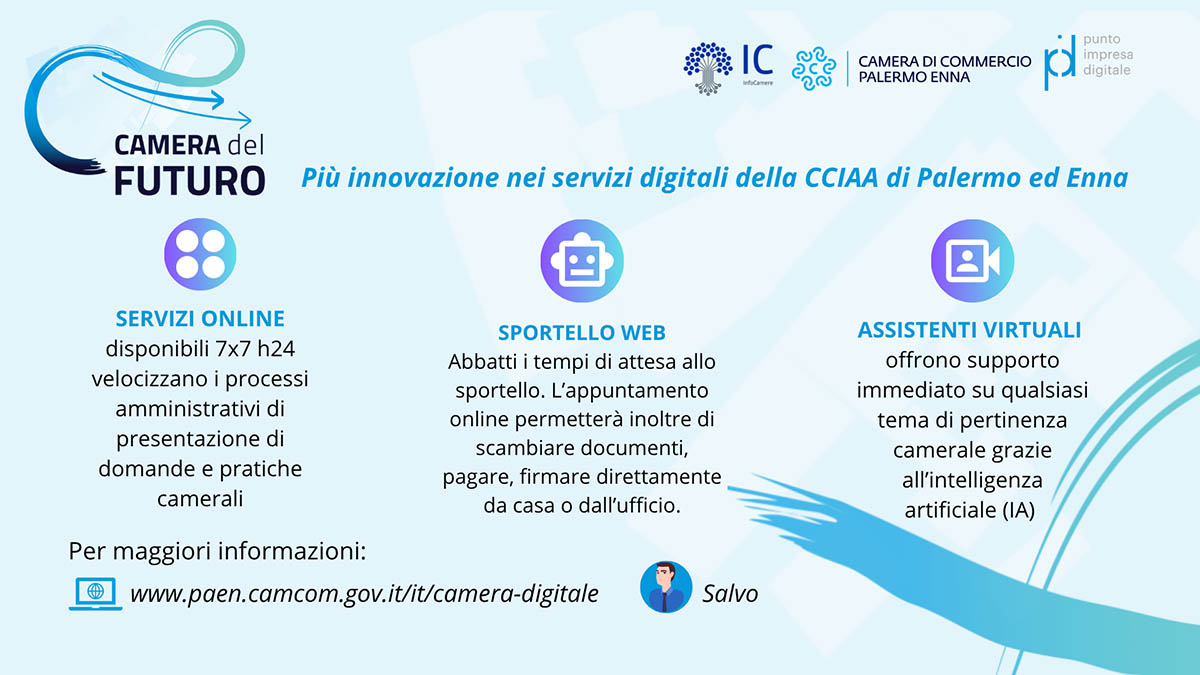 CAMERA del FUTURO

IC InfoCamere

CAMERA DI COMMERCIO PALERMO ENNA

punto impresa digitale

Più innovazione nei servizi digitali della CCIAA di Palermo ed Enna

SERVIZI ONLINE
disponibili 7x7 h24 velocizzano i processi amministrativi di presentazione di domande e pratiche camerali

SPORTELLO WEB
Abbatti i tempi di attesa allo sportello. L'appuntamento online permetterà inoltre di scambiare documenti, pagare, firmare direttamente da casa o dall'ufficio.

ASSISTENTI VIRTUALI
offrono supporto immediato su qualsiasi tema di pertinenza camerale grazie all'intelligenza artificiale (IA)

Per maggiori informazioni:

www.paen.camcom.gov.it/it/camera-digitale

Salvo